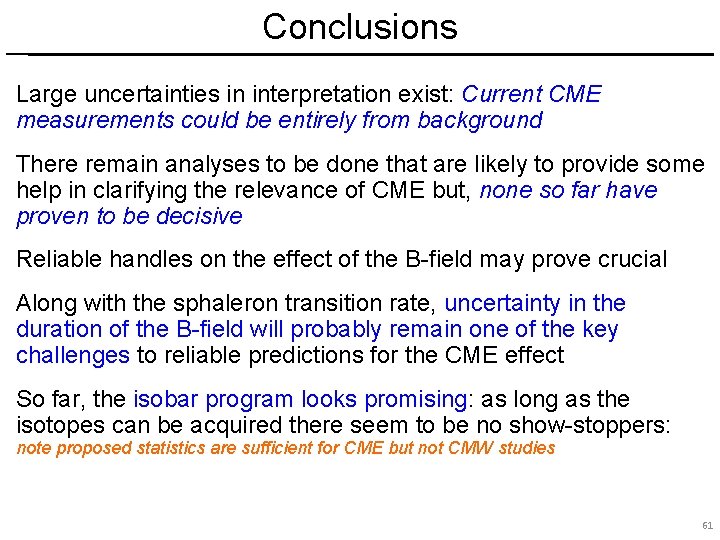 Conclusions

Large uncertainties in interpretation exist: Current CME measurements could be entirely from background

There remain analyses to be done that are likely to provide some help in clarifying the relevance of CME but, none so far have proven to be decisive

Reliable handles on the effect of the B-field may prove crucial

Along with the sphaleron transition rate, uncertainty in the duration of the B-field will probably remain one of the key challenges to reliable predictions for the CME effect

So far, the isobar program looks promising: as long as the isotopes can be acquired there seem to be no show-stoppers: note proposed statistics are sufficient for CME but not CMW studies

61